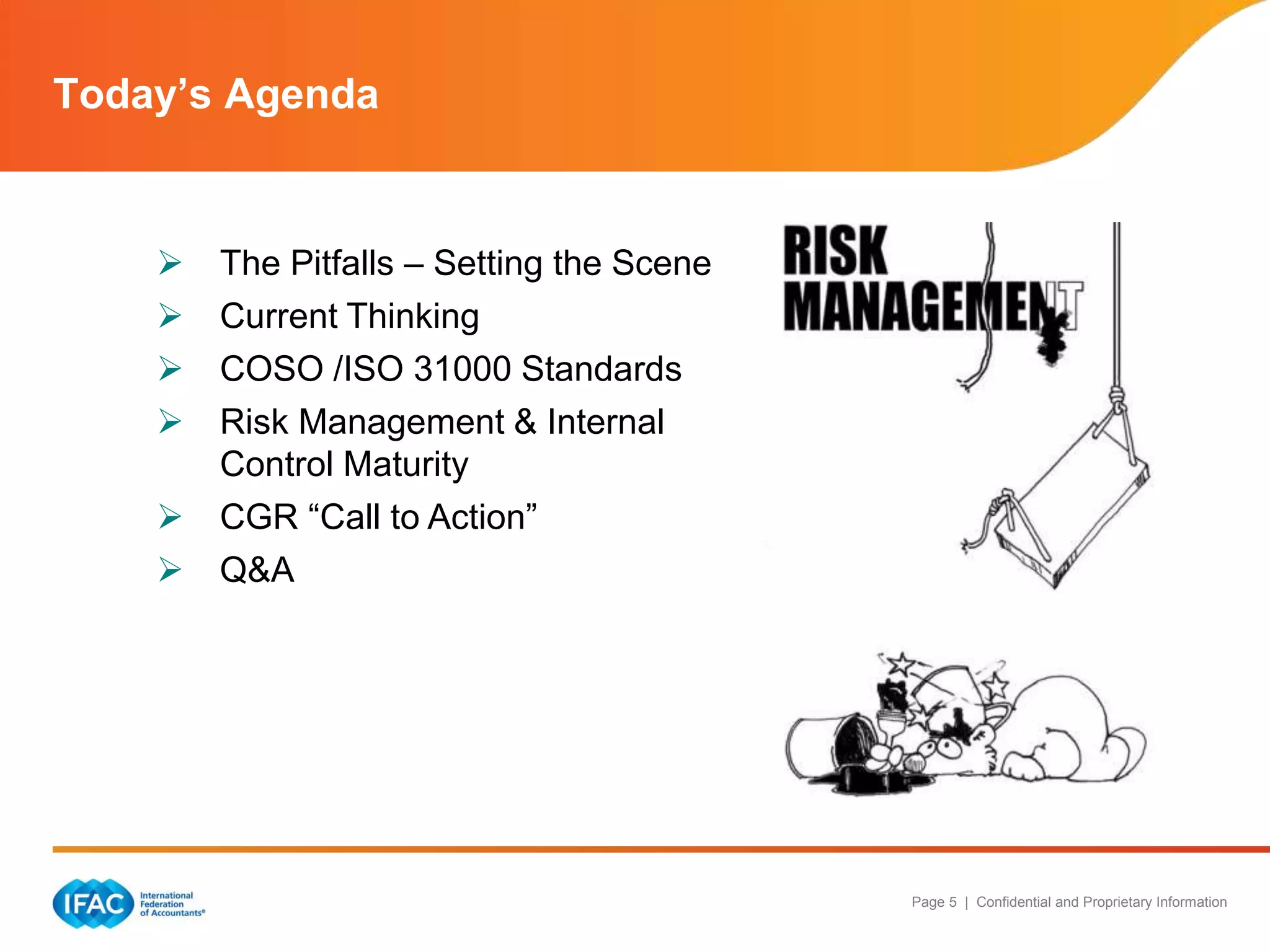 Today’s Agenda

➢ The Pitfalls – Setting the Scene
➢ Current Thinking
➢ COSO /ISO 31000 Standards
➢ Risk Management & Internal Control Maturity
➢ CGR “Call to Action”
➢ Q&A

RISK MANAGEMENT

IFAC International Federation of Accountants®

Page 5 | Confidential and Proprietary Information